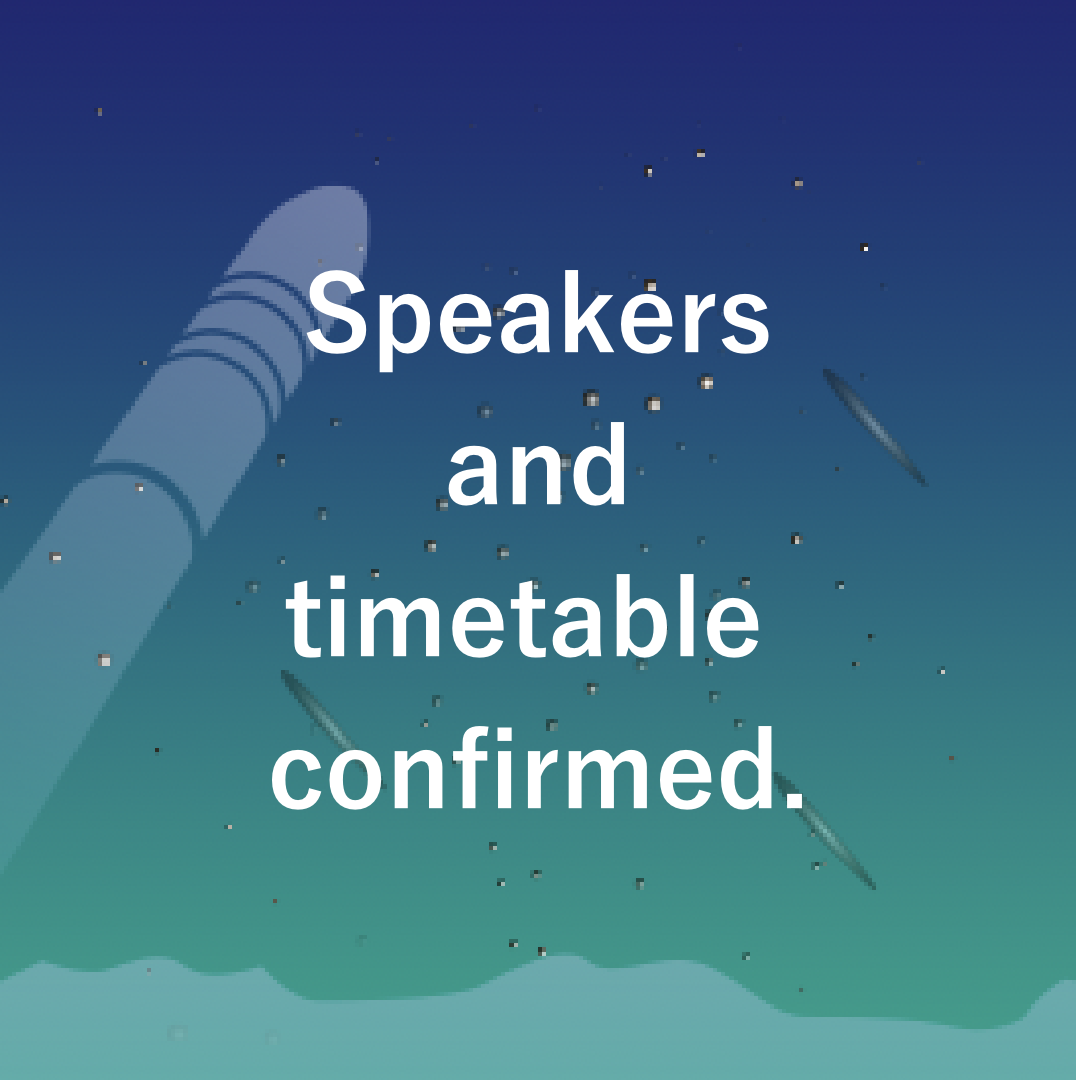 Speakers and timetable confirmed.